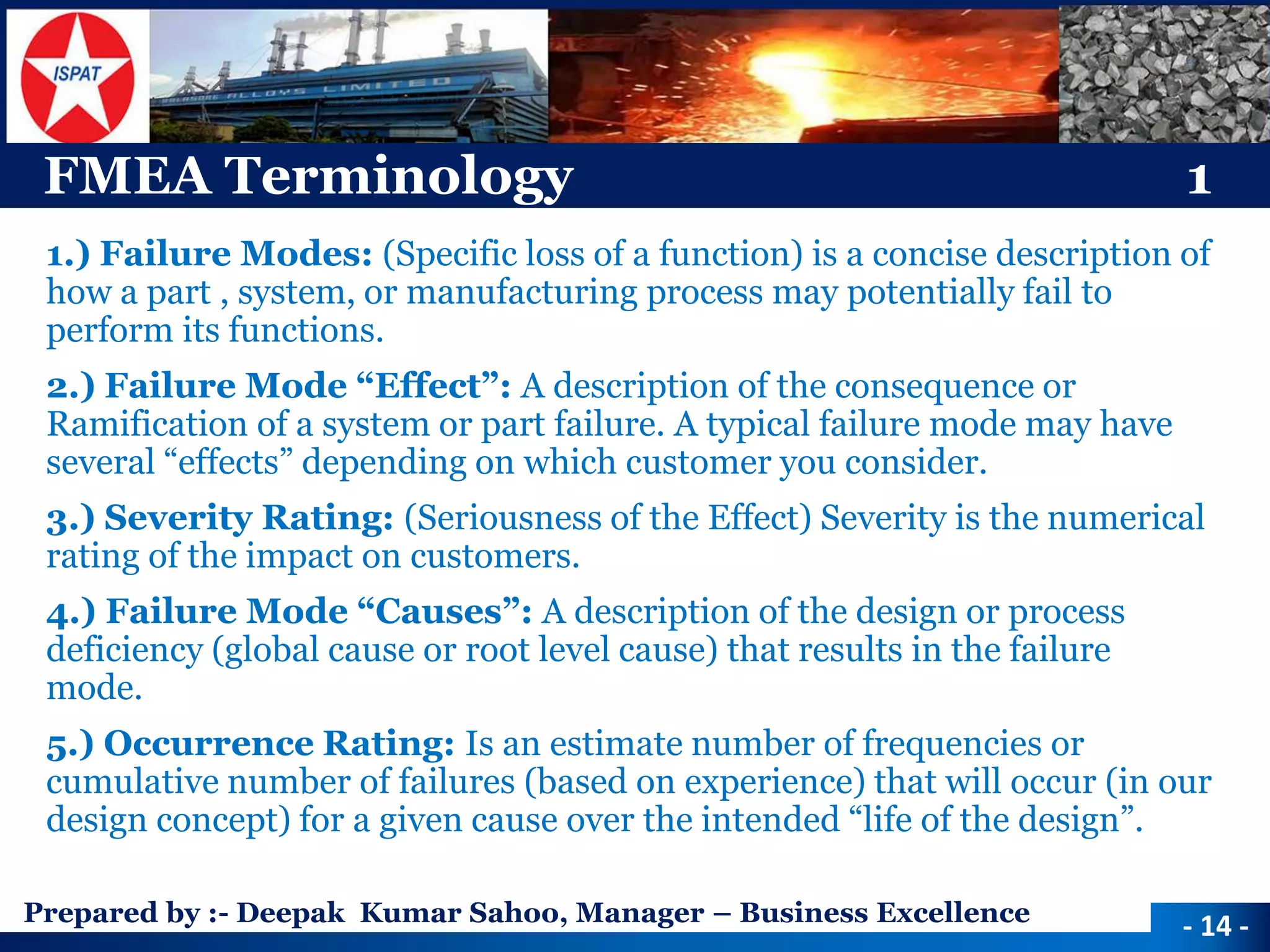 ISPAT

BALASORE ALLOYS LIMITED

FMEA Terminology 1

1.) Failure Modes: (Specific loss of a function) is a concise description of how a part , system, or manufacturing process may potentially fail to perform its functions.

2.) Failure Mode “Effect”: A description of the consequence or Ramification of a system or part failure. A typical failure mode may have several “effects” depending on which customer you consider.

3.) Severity Rating: (Seriousness of the Effect) Severity is the numerical rating of the impact on customers.

4.) Failure Mode “Causes”: A description of the design or process deficiency (global cause or root level cause) that results in the failure mode.

5.) Occurrence Rating: Is an estimate number of frequencies or cumulative number of failures (based on experience) that will occur (in our design concept) for a given cause over the intended “life of the design”.

Prepared by :- Deepak Kumar Sahoo, Manager – Business Excellence

- 14 -